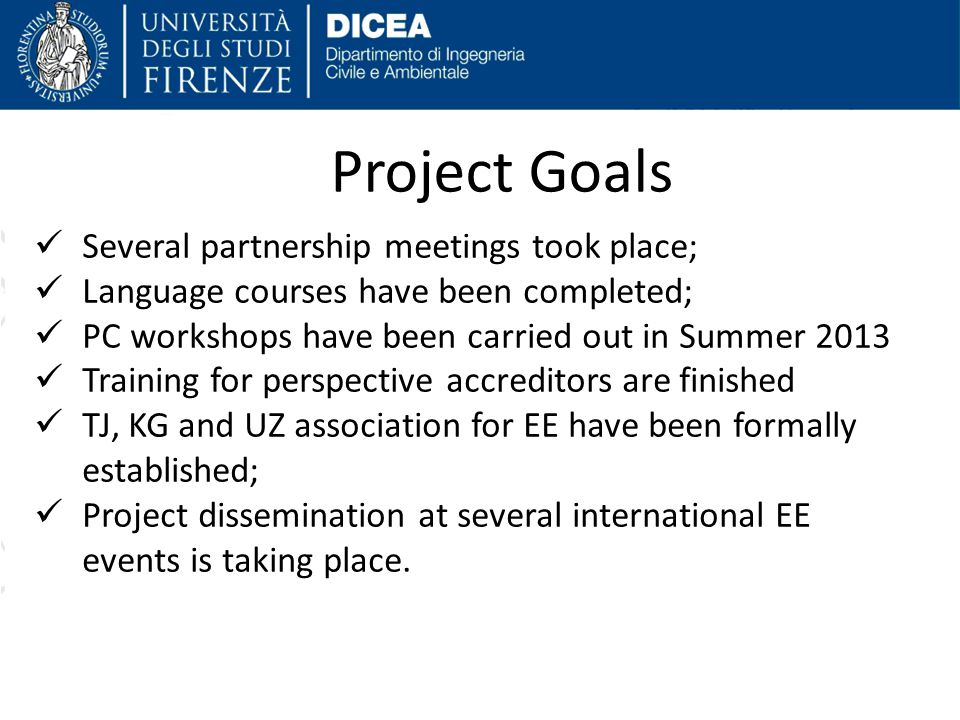 FLORENTINA STUDIORUM UNIVERSITAS

UNIVERSITÀ DEGLI STUDI FIRENZE

DICEA
Dipartimento di Ingegneria Civile e Ambientale

Project Goals

✓ Several partnership meetings took place;
✓ Language courses have been completed;
✓ PC workshops have been carried out in Summer 2013
✓ Training for perspective accreditors are finished
✓ TJ, KG and UZ association for EE have been formally established;
✓ Project dissemination at several international EE events is taking place.